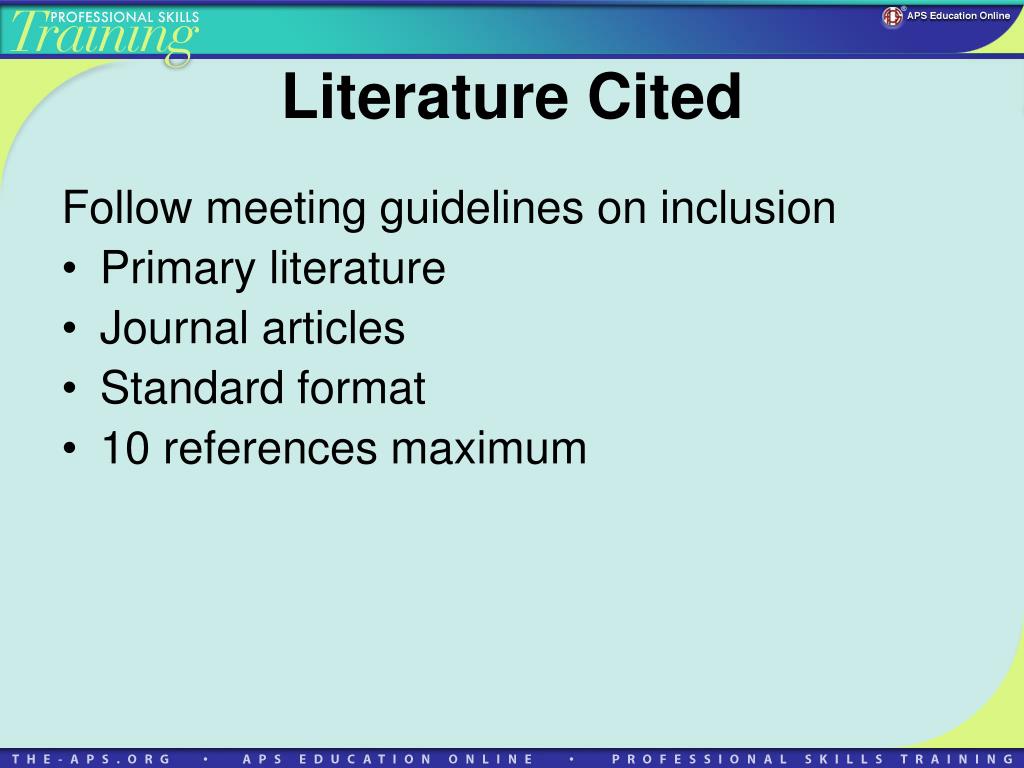 PROFESSIONAL SKILLS
Training

APS Education Online

Literature Cited

Follow meeting guidelines on inclusion
• Primary literature
• Journal articles
• Standard format
• 10 references maximum

THE-APS.ORG • APS EDUCATION ONLINE • PROFESSIONAL SKILLS TRAINING